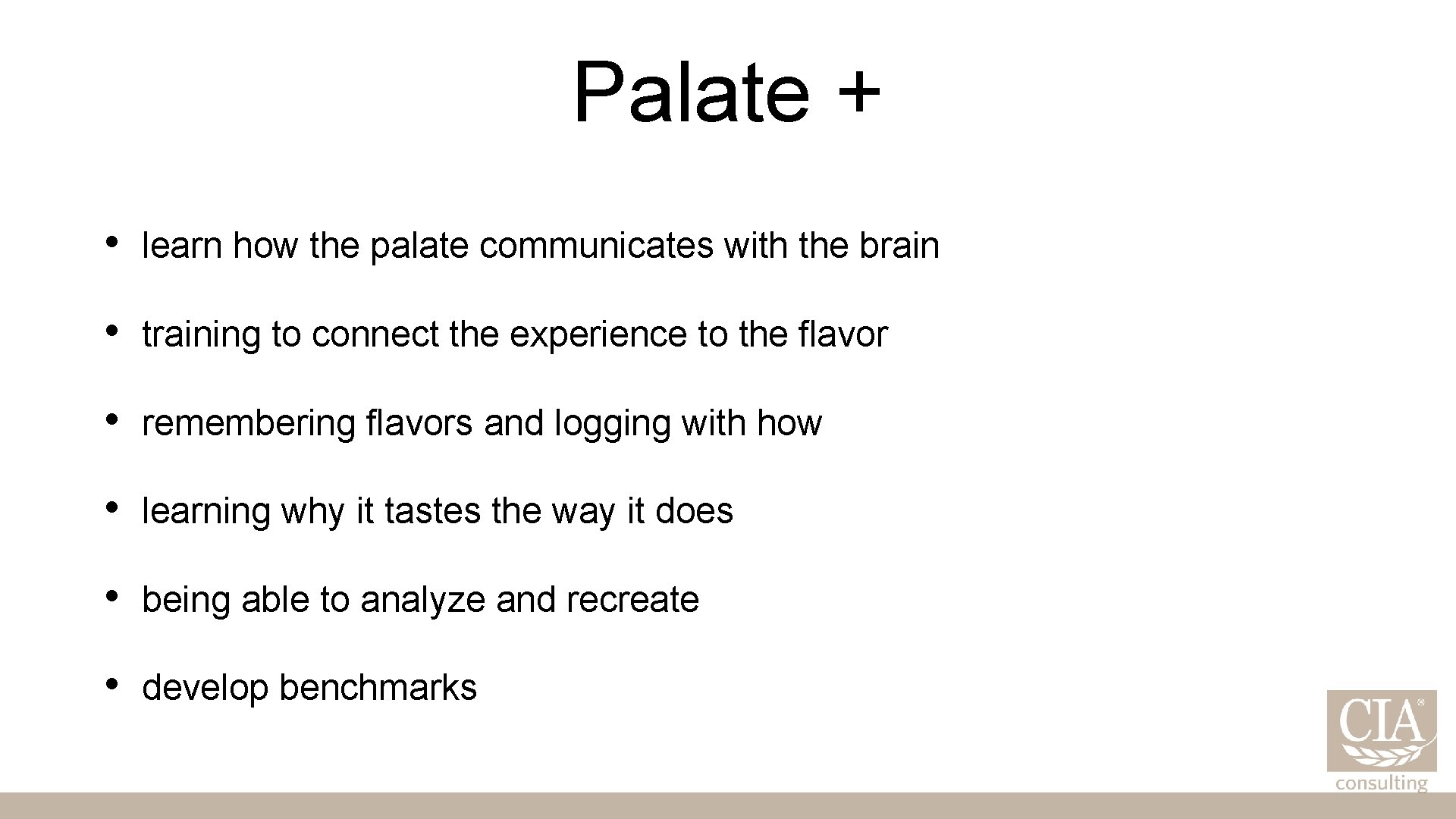 Palate +

• learn how the palate communicates with the brain

• training to connect the experience to the flavor

• remembering flavors and logging with how

• learning why it tastes the way it does

• being able to analyze and recreate

• develop benchmarks

CIA®
consulting